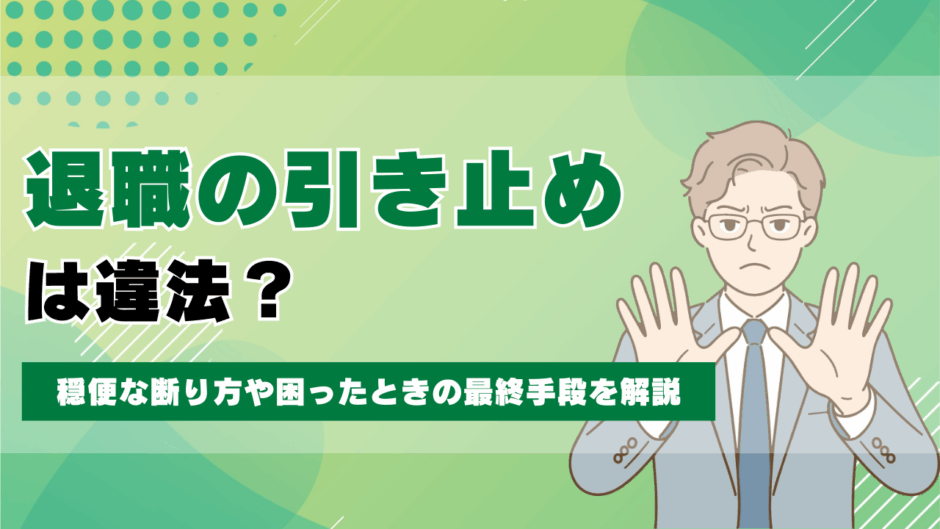 退職の引き止め
は違法？

穏便な断り方や困ったときの最終手段を解説